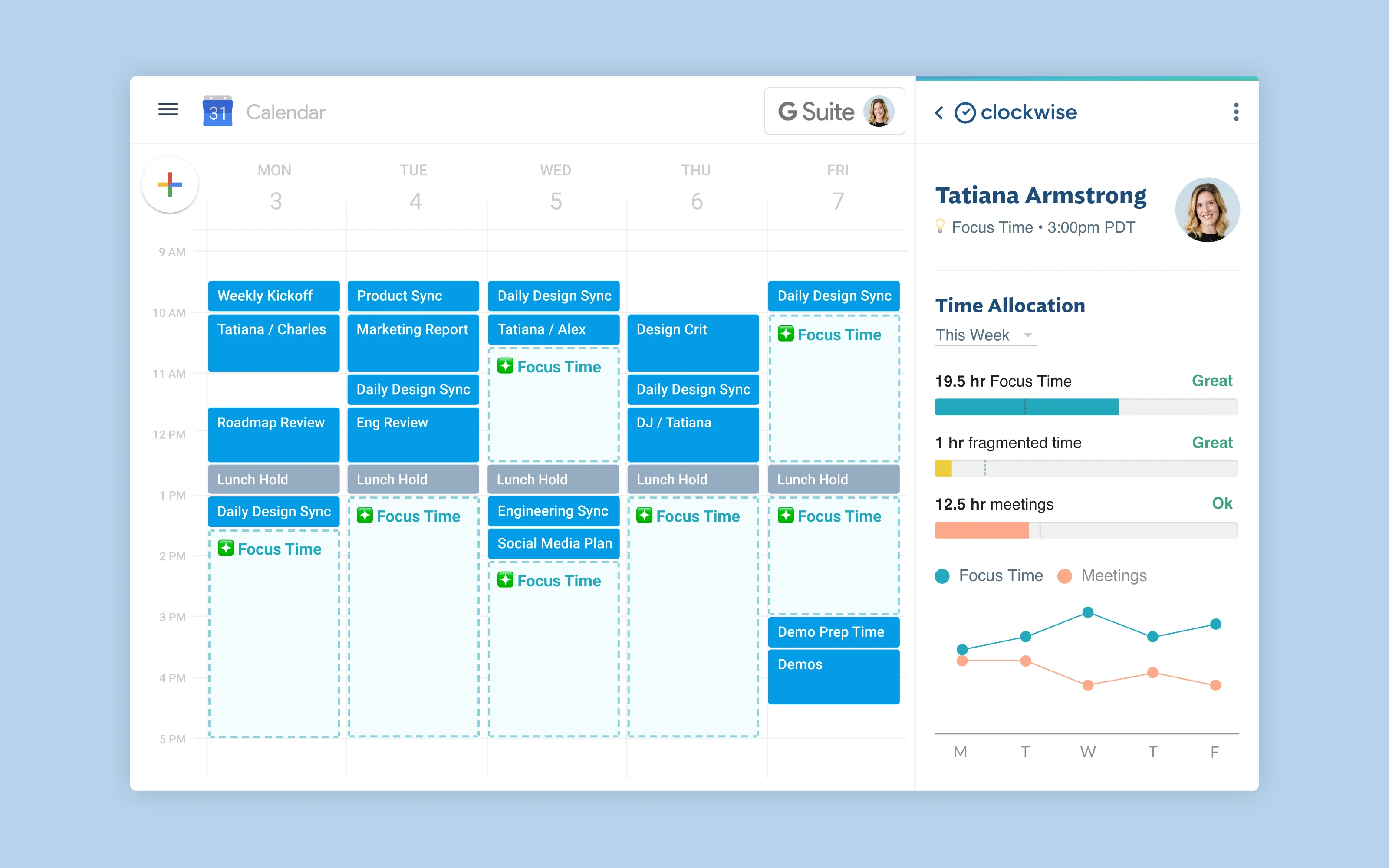 31 Calendar

G Suite

MON 3
TUE 4
WED 5
THU 6
FRI 7

9 AM
10 AM
11 AM
12 PM
1 PM
2 PM
3 PM
4 PM
5 PM

Weekly Kickoff
Tatiana / Charles
Roadmap Review
Lunch Hold
Daily Design Sync
Focus Time

Product Sync
Marketing Report
Daily Design Sync
Eng Review
Lunch Hold
Focus Time

Daily Design Sync
Tatiana / Alex
Focus Time
Lunch Hold
Engineering Sync
Social Media Plan
Focus Time

Design Crit
Daily Design Sync
DJ / Tatiana
Lunch Hold
Focus Time

Daily Design Sync
Focus Time
Lunch Hold
Focus Time
Demo Prep Time
Demos

clockwise

Tatiana Armstrong
Focus Time • 3:00pm PDT

Time Allocation
This Week

19.5 hr Focus Time Great
1 hr fragmented time Great
12.5 hr meetings Ok

Focus Time Meetings

M T W T F